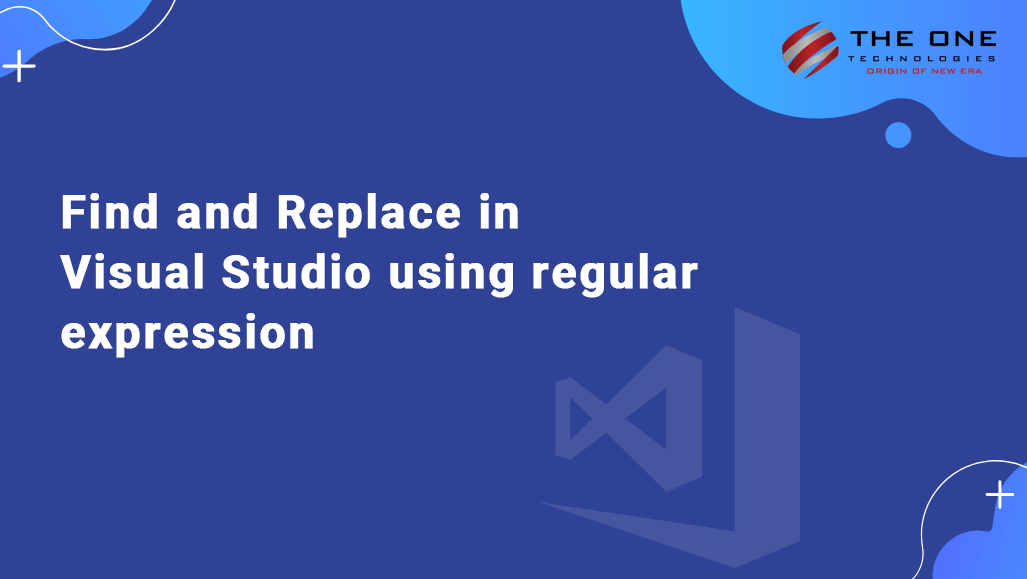 THE ONE
TECHNOLOGIES
ORIGIN OF NEW ERA

Find and Replace in Visual Studio using regular expression